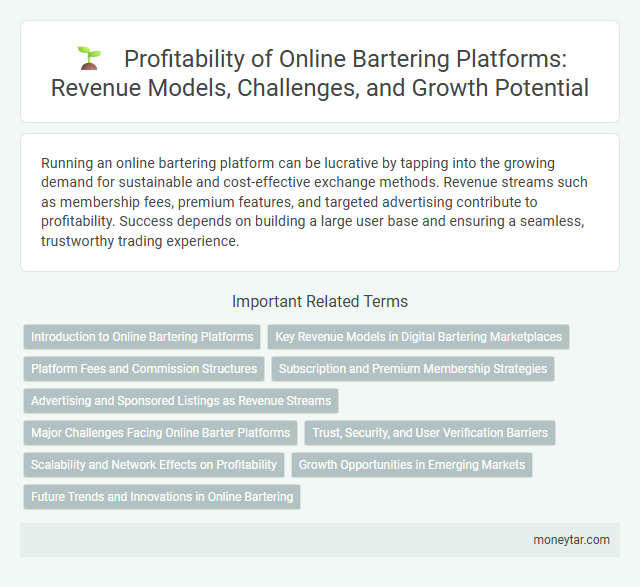 Profitability of Online Bartering Platforms: Revenue Models, Challenges, and Growth Potential

Running an online bartering platform can be lucrative by tapping into the growing demand for sustainable and cost-effective exchange methods. Revenue streams such as membership fees, premium features, and targeted advertising contribute to profitability. Success depends on building a large user base and ensuring a seamless, trustworthy trading experience.

Important Related Terms

Introduction to Online Bartering Platforms
Key Revenue Models in Digital Bartering Marketplaces
Platform Fees and Commission Structures
Subscription and Premium Membership Strategies
Advertising and Sponsored Listings as Revenue Streams
Major Challenges Facing Online Barter Platforms
Trust, Security, and User Verification Barriers
Scalability and Network Effects on Profitability
Growth Opportunities in Emerging Markets
Future Trends and Innovations in Online Bartering

moneytar.com